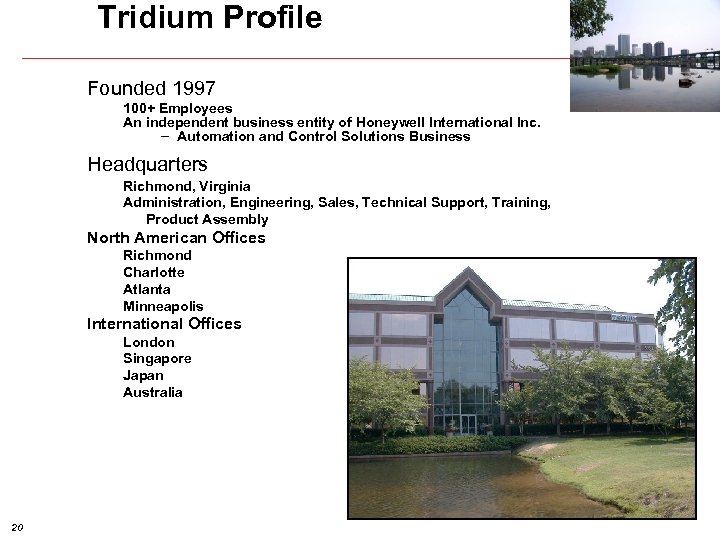 Tridium Profile

Founded 1997

100+ Employees

An independent business entity of Honeywell International Inc.

– Automation and Control Solutions Business

Headquarters

Richmond, Virginia

Administration, Engineering, Sales, Technical Support, Training, Product Assembly

North American Offices

Richmond

Charlotte

Atlanta

Minneapolis

International Offices

London

Singapore

Japan

Australia

20